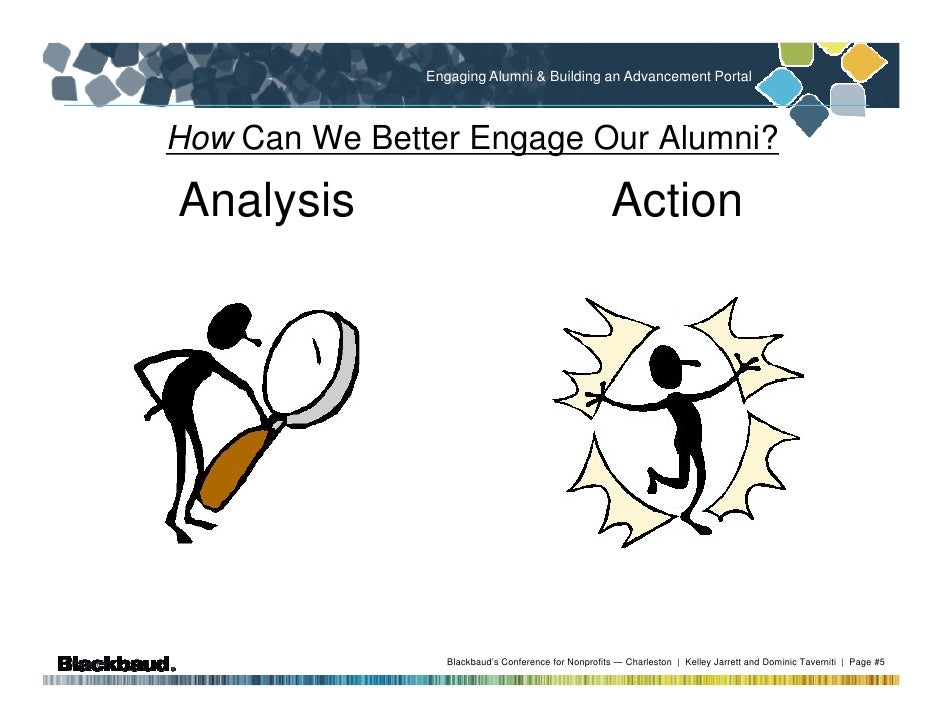 Engaging Alumni & Building an Advancement Portal

How Can We Better Engage Our Alumni?

Analysis

Action

Blackbaud.

Blackbaud's Conference for Nonprofits — Charleston | Kelley Jarrett and Dominic Taverniti | Page #5